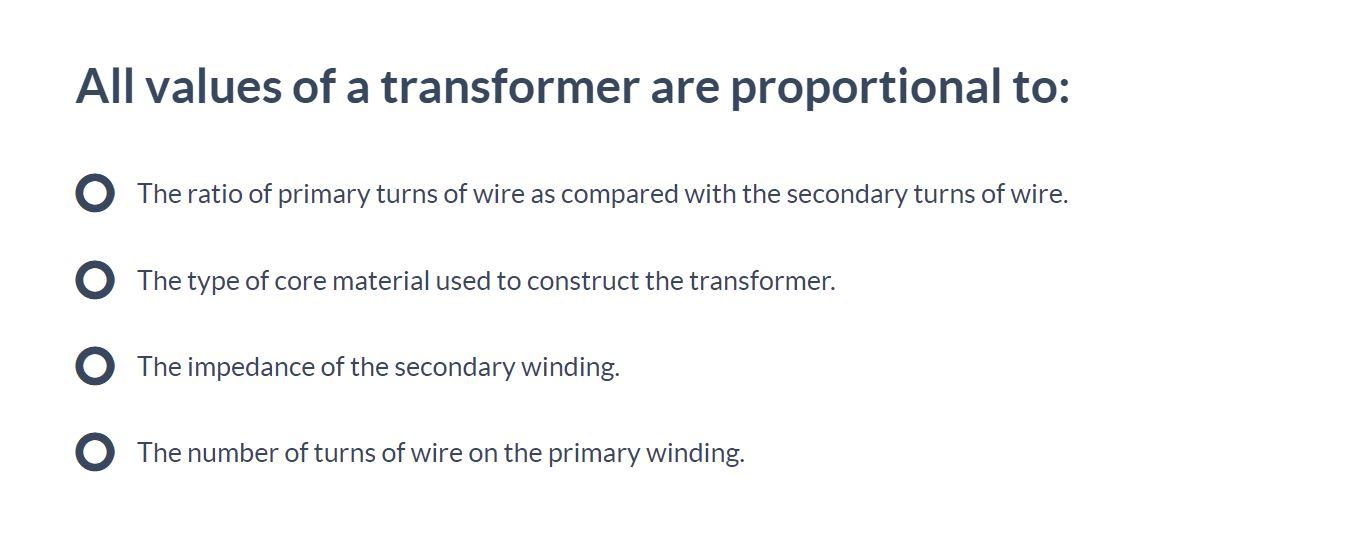 All values of a transformer are proportional to:

The ratio of primary turns of wire as compared with the secondary turns of wire.

The type of core material used to construct the transformer.

The impedance of the secondary winding.

The number of turns of wire on the primary winding.